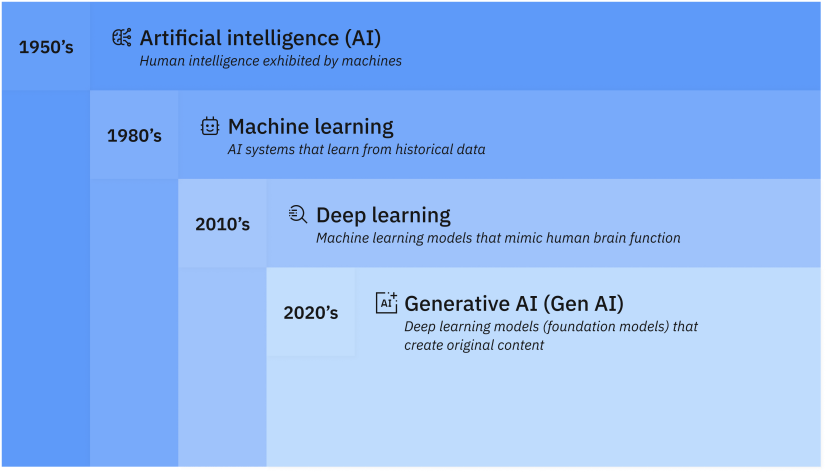 1950's

Artificial intelligence (AI)
Human intelligence exhibited by machines

1980's

Machine learning
AI systems that learn from historical data

2010's

Deep learning
Machine learning models that mimic human brain function

2020's

AI

Generative AI (Gen AI)
Deep learning models (foundation models) that create original content